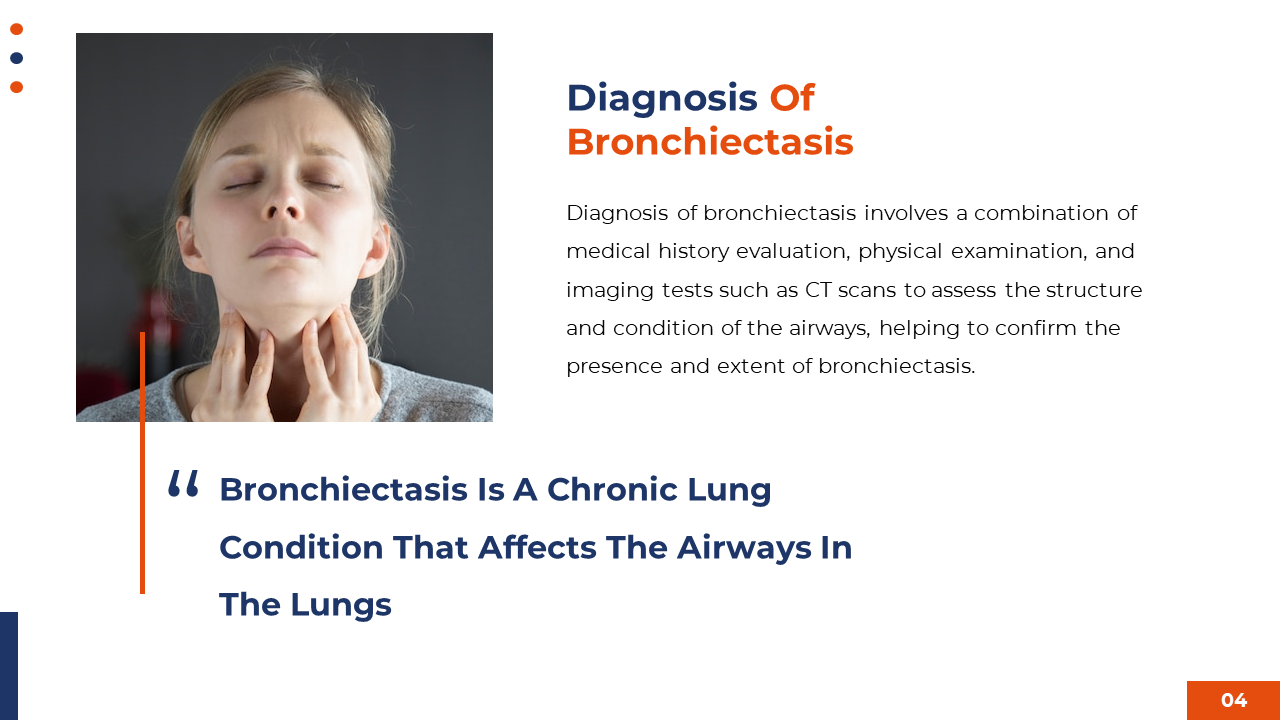 Diagnosis Of Bronchiectasis

Diagnosis of bronchiectasis involves a combination of medical history evaluation, physical examination, and imaging tests such as CT scans to assess the structure and condition of the airways, helping to confirm the presence and extent of bronchiectasis.

“ Bronchiectasis Is A Chronic Lung Condition That Affects The Airways In The Lungs

04